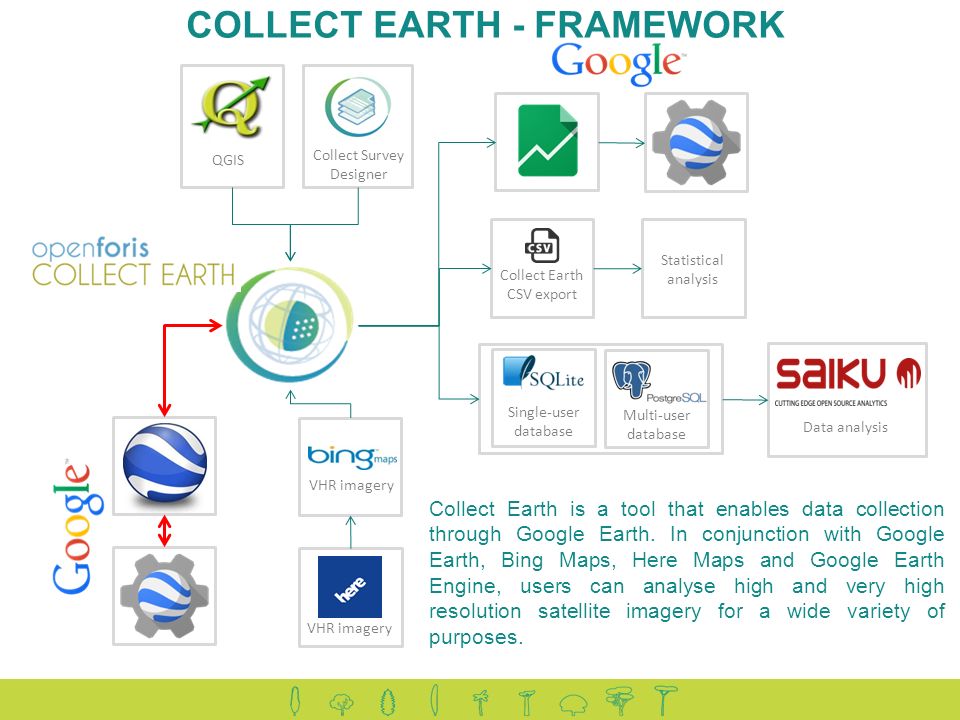 COLLECT EARTH - FRAMEWORK

Google

QGIS

Collect Survey Designer

openforis
COLLECT EARTH

CSV
Collect Earth CSV export

Statistical analysis

SQLite
Single-user database

PostgreSQL
Multi-user database

SAIKU
CUTTING EDGE OPEN SOURCE ANALYTICS
Data analysis

Google

bing maps
VHR imagery

here
VHR imagery

Collect Earth is a tool that enables data collection through Google Earth. In conjunction with Google Earth, Bing Maps, Here Maps and Google Earth Engine, users can analyse high and very high resolution satellite imagery for a wide variety of purposes.